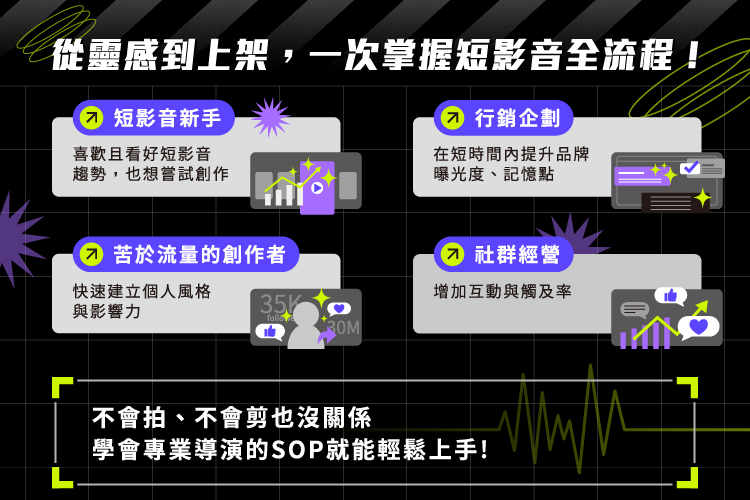 從靈感到上架，一次掌握短影音全流程！

短影音新手

喜歡且看好短影音趨勢，也想嘗試創作

行銷企劃

在短時間內提升品牌曝光度、記憶點

苦於流量的創作者

快速建立個人風格與影響力

35K
followers
30M

社群經營

增加互動與觸及率

不會拍、不會剪也沒關係
學會專業導演的SOP就能輕鬆上手！